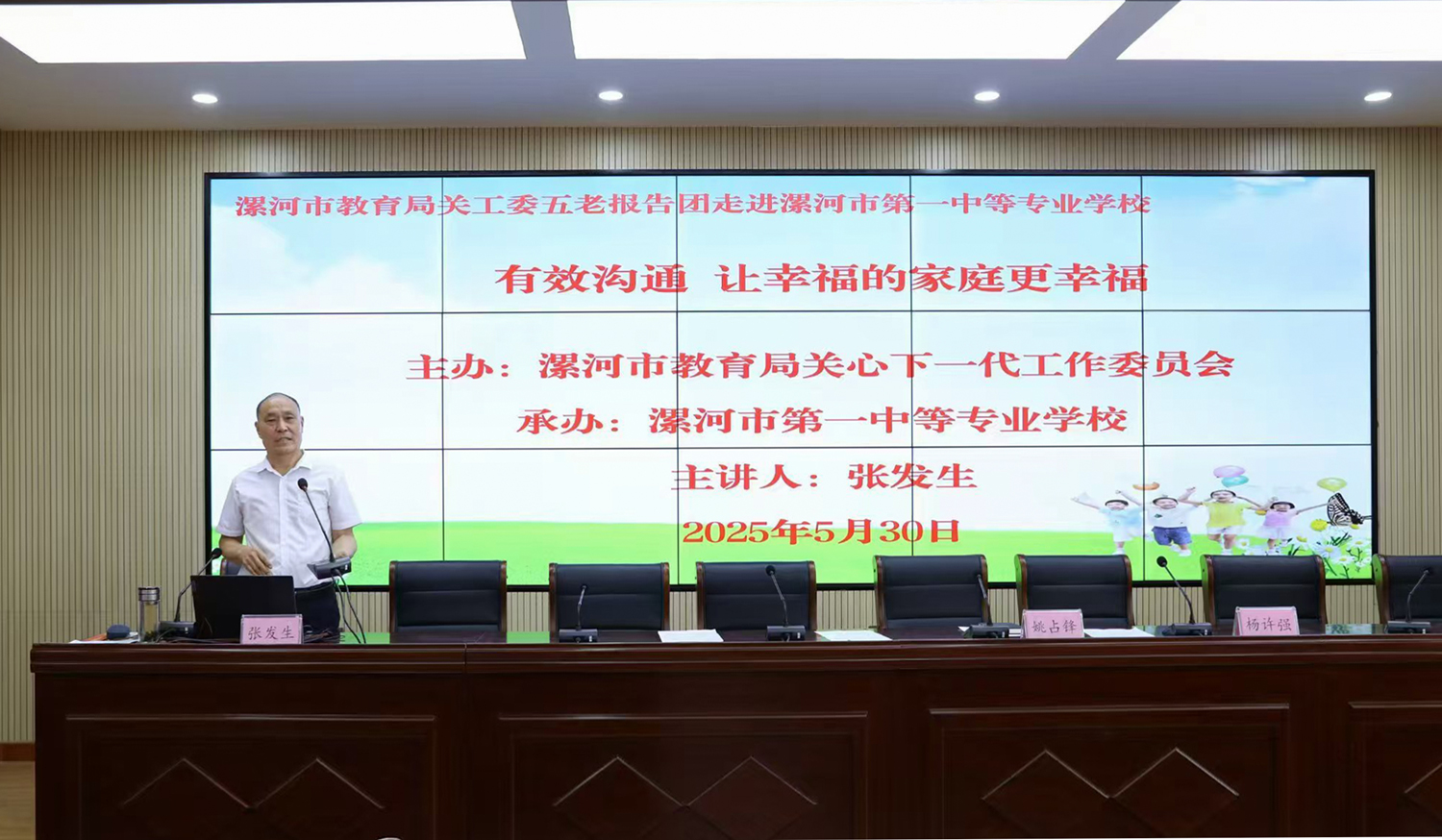 漯河市教育局关工委五老报告团走进漯河市第一中等专业学校

有效沟通 让幸福的家庭更幸福

主办：漯河市教育局关心下一代工作委员会

承办：漯河市第一中等专业学校

主讲人：张发生

2025年5月30日

张发生

姚占锋

杨许强